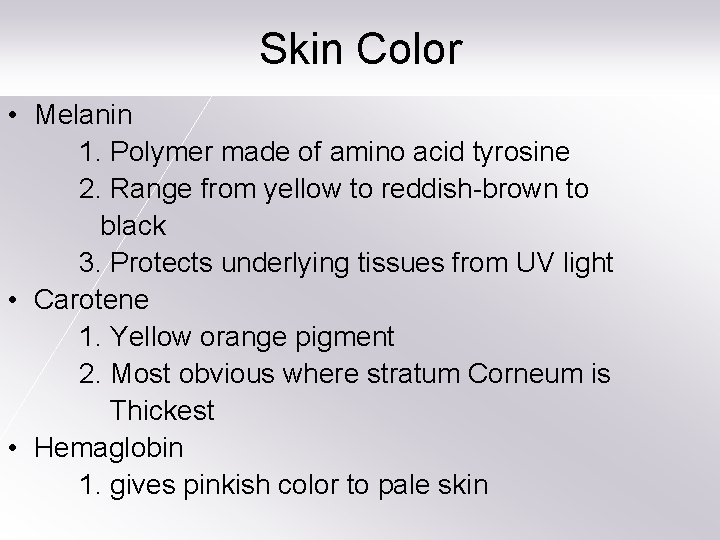 Skin Color

• Melanin
1. Polymer made of amino acid tyrosine
2. Range from yellow to reddish-brown to black
3. Protects underlying tissues from UV light
• Carotene
1. Yellow orange pigment
2. Most obvious where stratum Corneum is Thickest
• Hemaglobin
1. gives pinkish color to pale skin